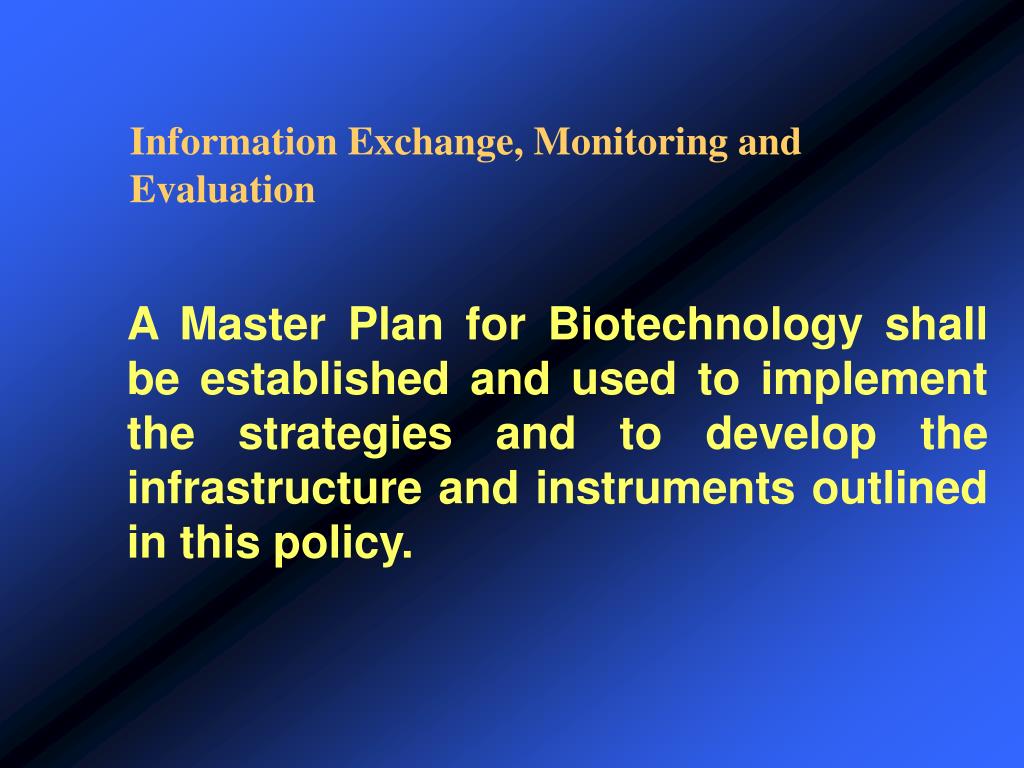 Information Exchange, Monitoring and Evaluation

A Master Plan for Biotechnology shall be established and used to implement the strategies and to develop the infrastructure and instruments outlined in this policy.